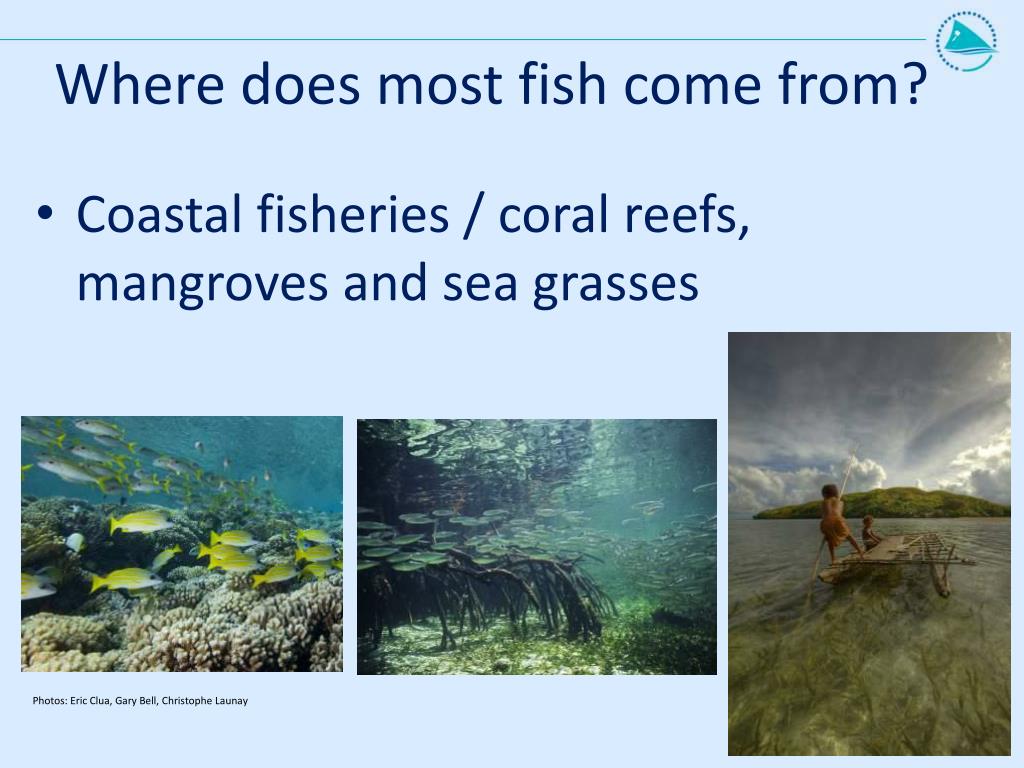 Where does most fish come from?

• Coastal fisheries / coral reefs, mangroves and sea grasses

Photos: Eric Clua, Gary Bell, Christophe Launay